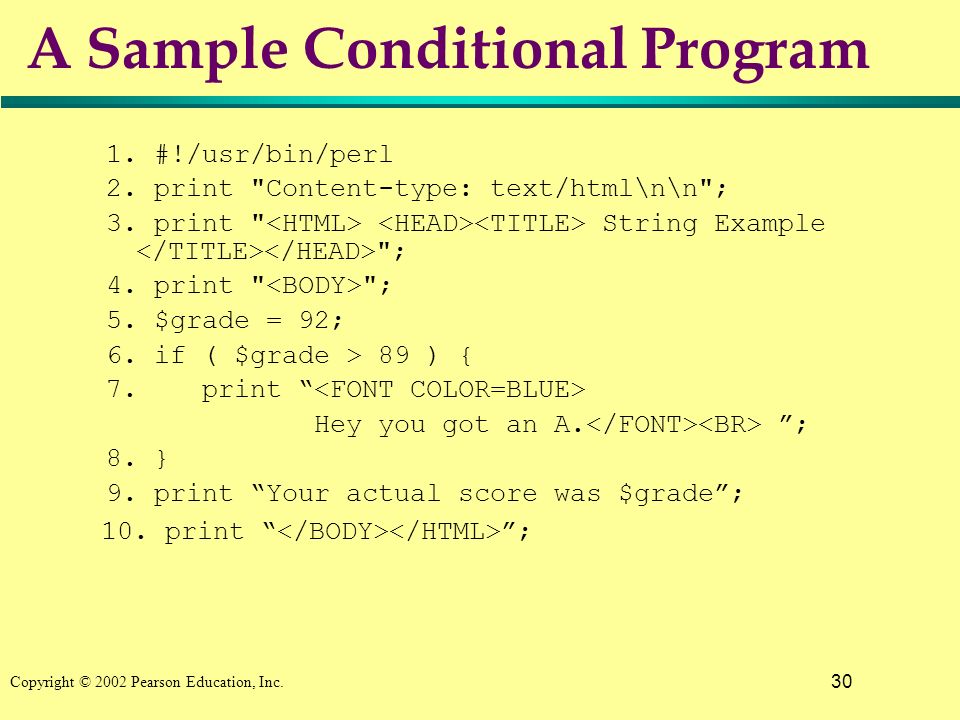 A Sample Conditional Program

1. #!/usr/bin/perl
2. print "Content-type: text/html\n\n";
3. print "<HTML> <HEAD><TITLE> String Example </TITLE></HEAD>";
4. print "<BODY>";
5. $grade = 92;
6. if ( $grade > 89 ) {
7.    print “<FONT COLOR=BLUE>
            Hey you got an A.</FONT><BR> ”;
8. }
9. print “Your actual score was $grade”;
10. print “</BODY></HTML>”;

Copyright © 2002 Pearson Education, Inc.

30